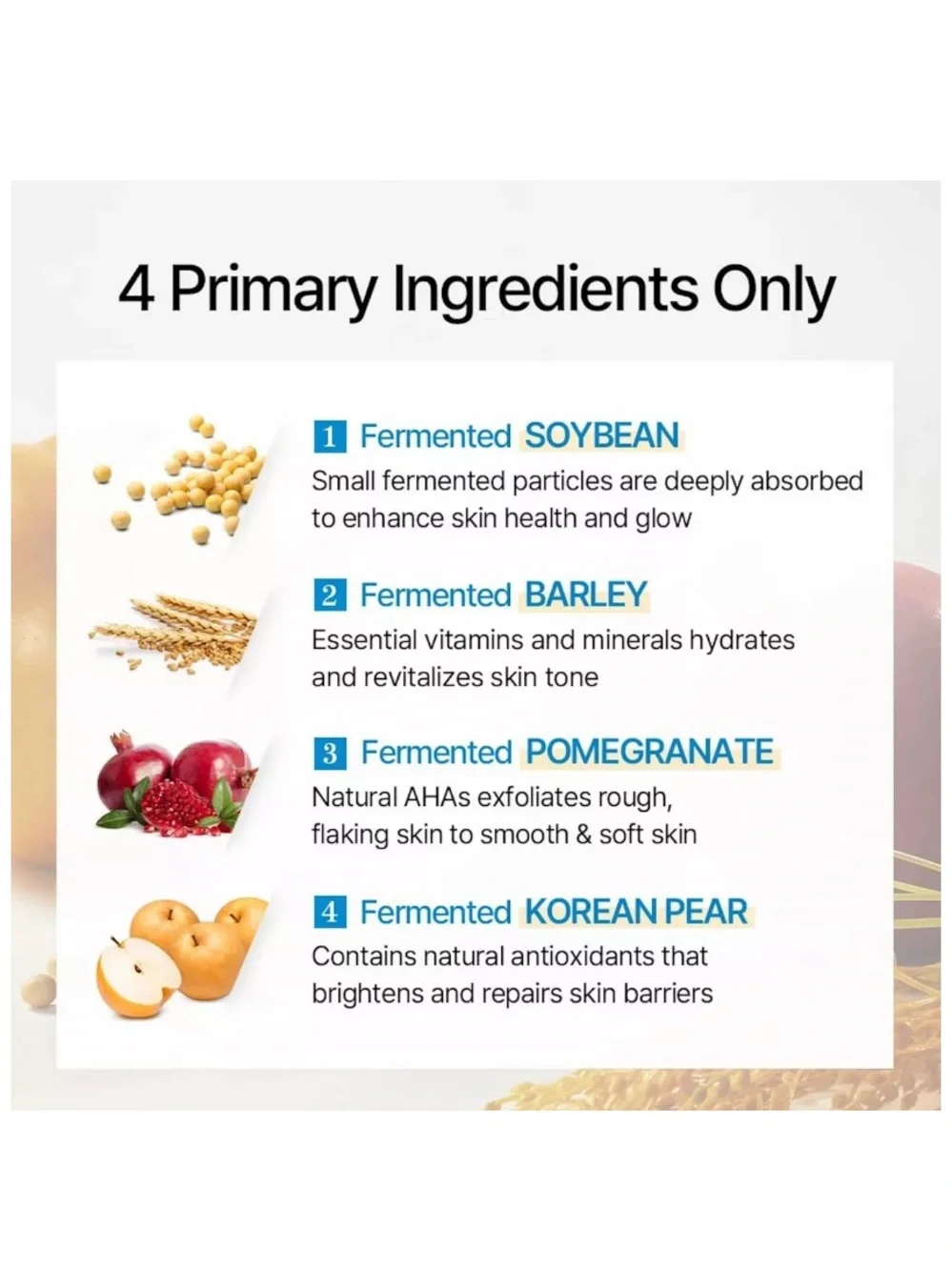 4 Primary Ingredients Only

1 Fermented SOYBEAN

Small fermented particles are deeply absorbed to enhance skin health and glow

2 Fermented BARLEY

Essential vitamins and minerals hydrates and revitalizes skin tone

3 Fermented POMEGRANATE

Natural AHAs exfoliates rough, flaking skin to smooth & soft skin

4 Fermented KOREAN PEAR

Contains natural antioxidants that brightens and repairs skin barriers